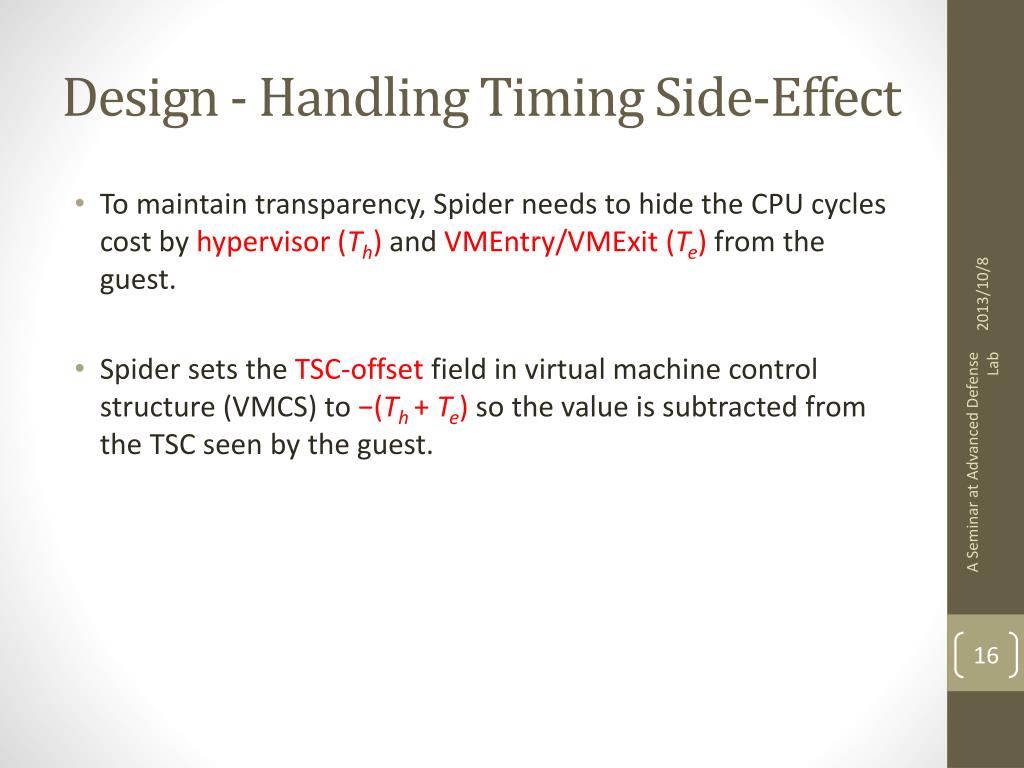 Design - Handling Timing Side-Effect

• To maintain transparency, Spider needs to hide the CPU cycles cost by hypervisor ($T_h$) and VMEntry/VMExit ($T_e$) from the guest.

• Spider sets the TSC-offset field in virtual machine control structure (VMCS) to $-(T_h + T_e)$ so the value is subtracted from the TSC seen by the guest.

2013/10/8

A Seminar at Advanced Defense Lab

16